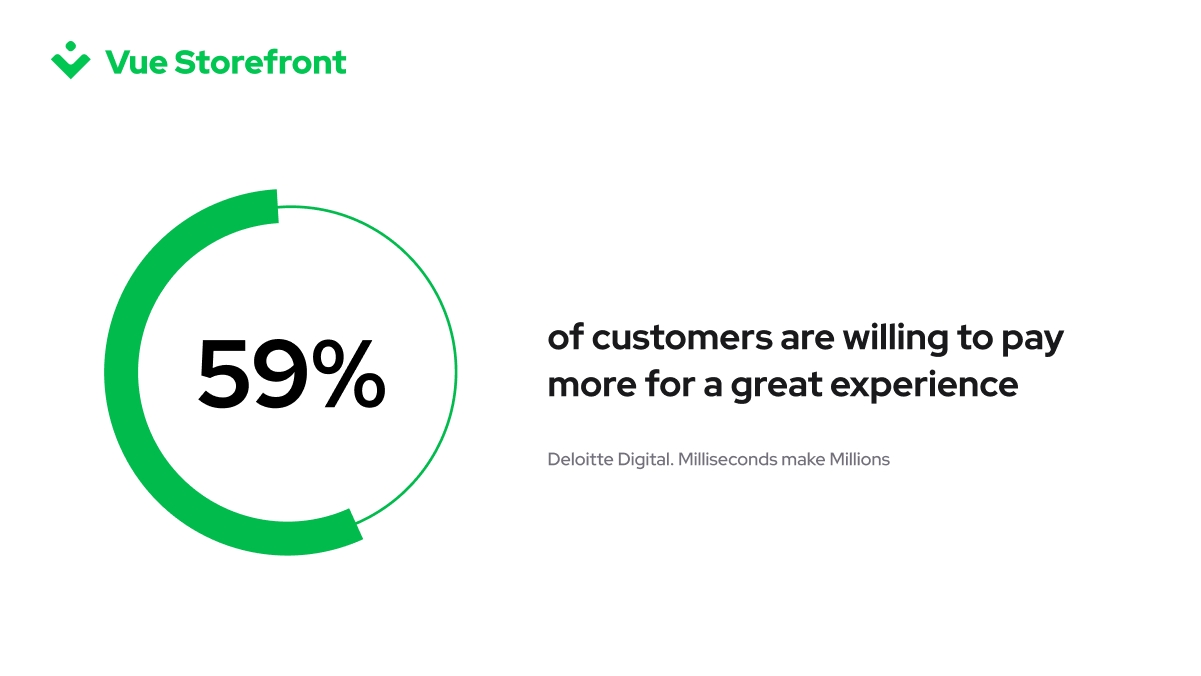 Vue Storefront

59%

of customers are willing to pay more for a great experience

Deloitte Digital. Milliseconds make Millions